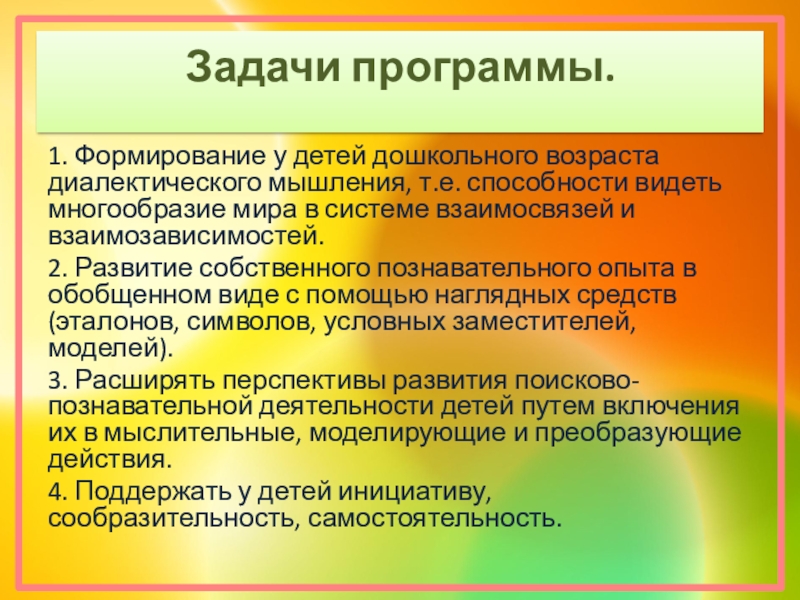 Задачи программы.

1. Формирование у детей дошкольного возраста диалектического мышления, т.е. способности видеть многообразие мира в системе взаимосвязей и взаимозависимостей.

2. Развитие собственного познавательного опыта в обобщенном виде с помощью наглядных средств (эталонов, символов, условных заместителей, моделей).

3. Расширять перспективы развития поисково-познавательной деятельности детей путем включения их в мыслительные, моделирующие и преобразующие действия.

4. Поддержать у детей инициативу, сообразительность, самостоятельность.